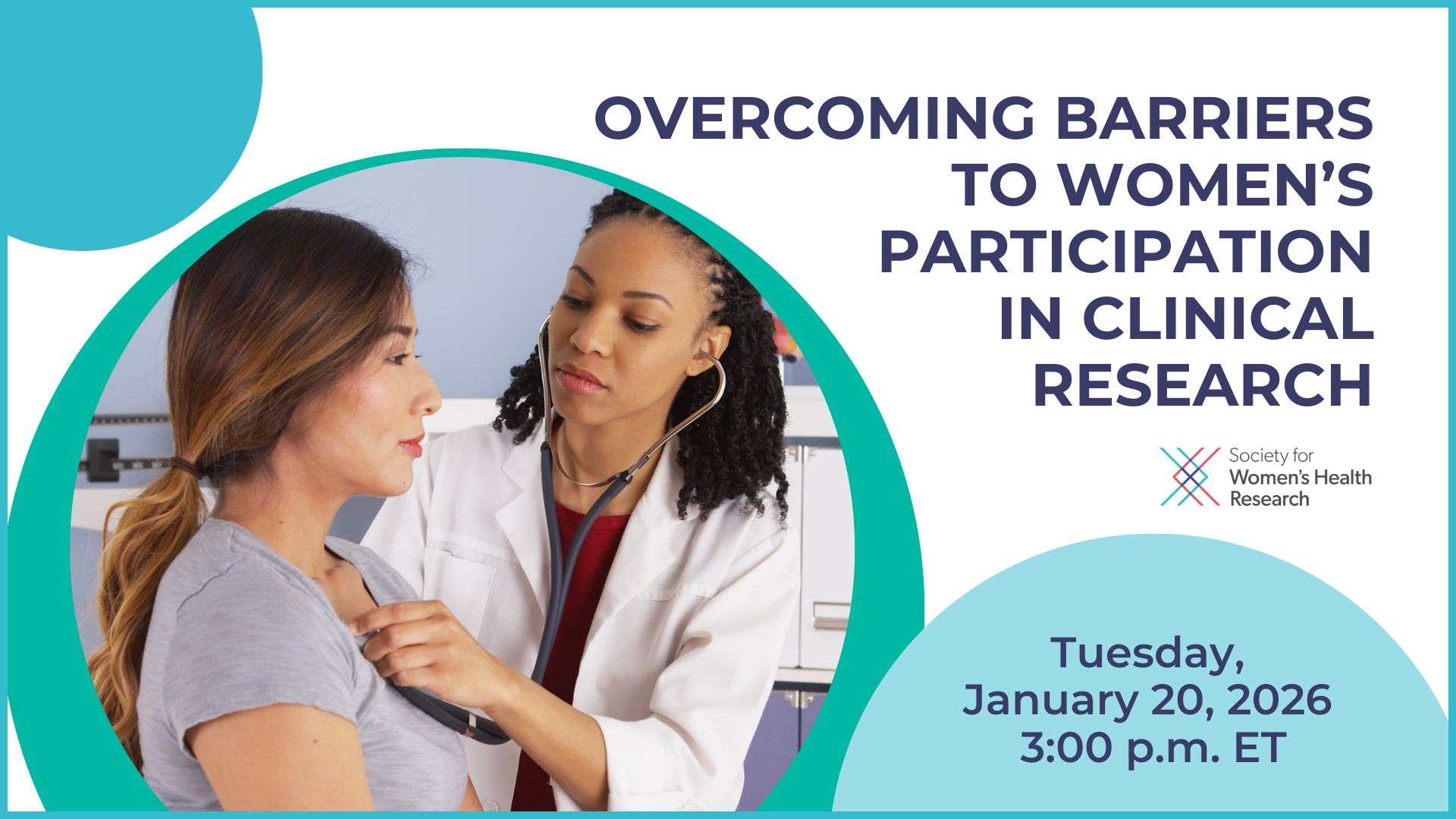 OVERCOMING BARRIERS TO WOMEN'S PARTICIPATION IN CLINICAL RESEARCH

Society for Women's Health Research

Tuesday, January 20, 2026 3:00 p.m. ET